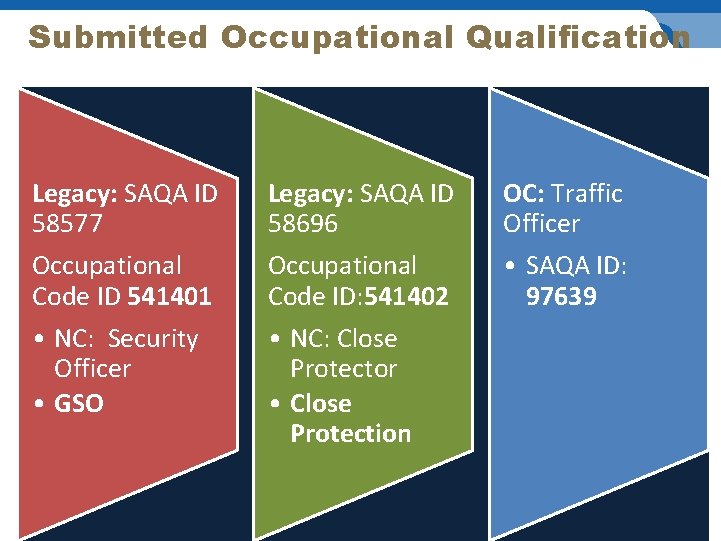 Submitted Occupational Qualification

Legacy: SAQA ID 58577

Occupational Code ID 541401

• NC: Security Officer
• GSO

Legacy: SAQA ID 58696

Occupational Code ID:541402

• NC: Close Protector
• Close Protection

OC: Traffic Officer

• SAQA ID: 97639